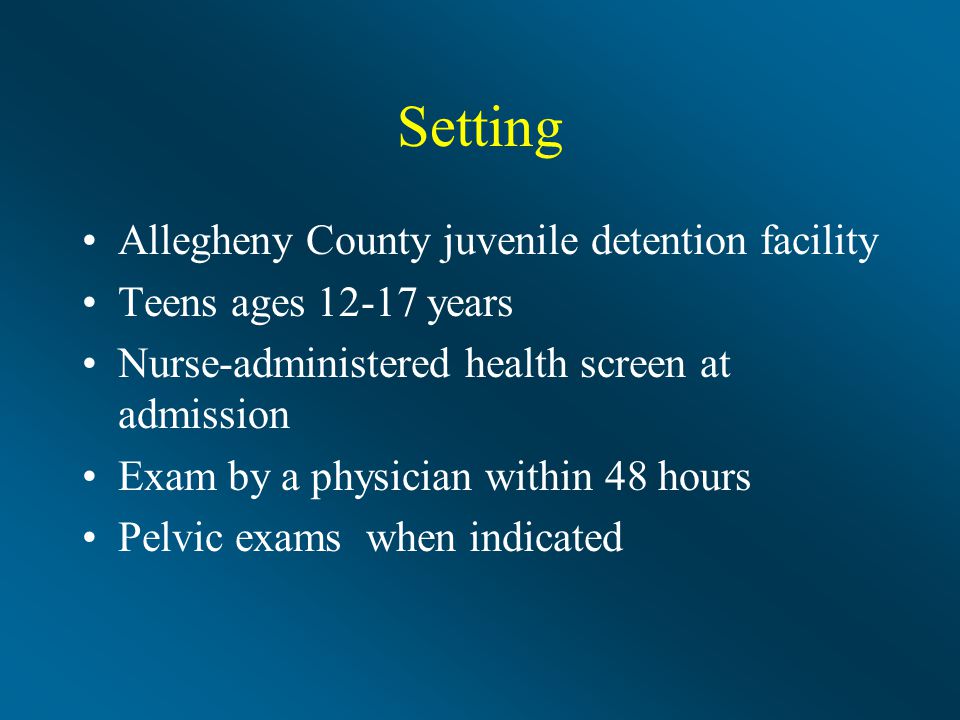 Setting

• Allegheny County juvenile detention facility
• Teens ages 12-17 years
• Nurse-administered health screen at admission
• Exam by a physician within 48 hours
• Pelvic exams  when indicated